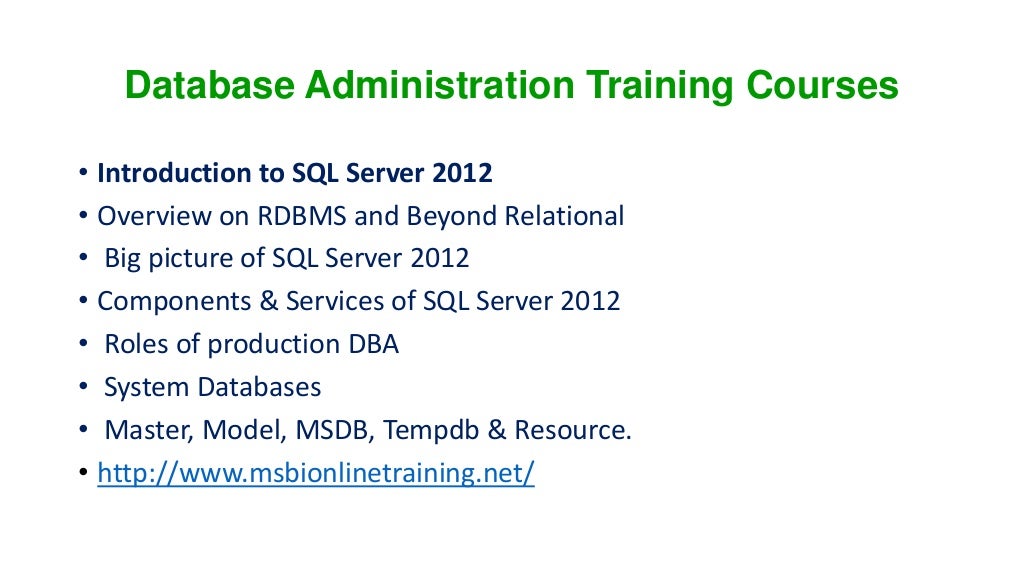 Database Administration Training Courses

• Introduction to SQL Server 2012
• Overview on RDBMS and Beyond Relational
• Big picture of SQL Server 2012
• Components & Services of SQL Server 2012
• Roles of production DBA
• System Databases
• Master, Model, MSDB, Tempdb & Resource.
• http://www.msbionlinetraining.net/